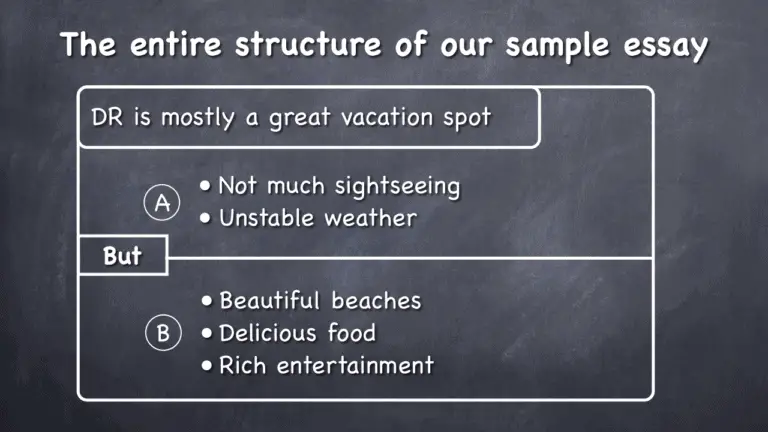 The entire structure of our sample essay

DR is mostly a great vacation spot

A
• Not much sightseeing
• Unstable weather

But

B
• Beautiful beaches
• Delicious food
• Rich entertainment